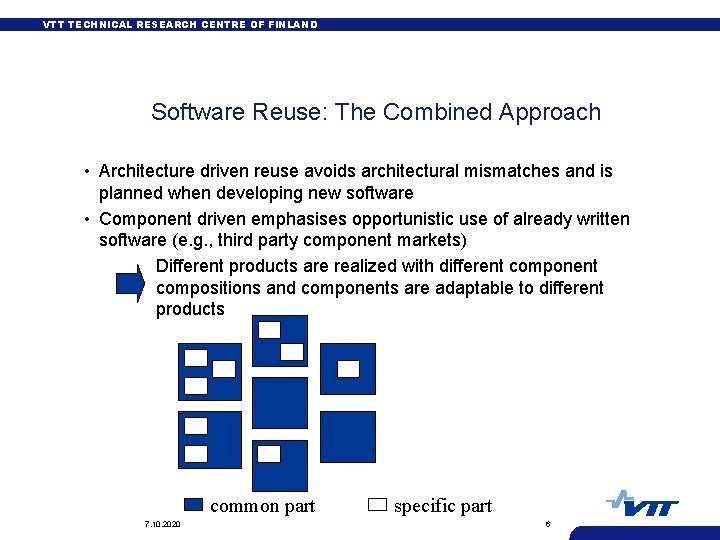 VTT TECHNICAL RESEARCH CENTRE OF FINLAND

Software Reuse: The Combined Approach

• Architecture driven reuse avoids architectural mismatches and is planned when developing new software

• Component driven emphasises opportunistic use of already written software (e.g., third party component markets)

Different products are realized with different component compositions and components are adaptable to different products

common part

specific part

VTT

7.10.2020

6